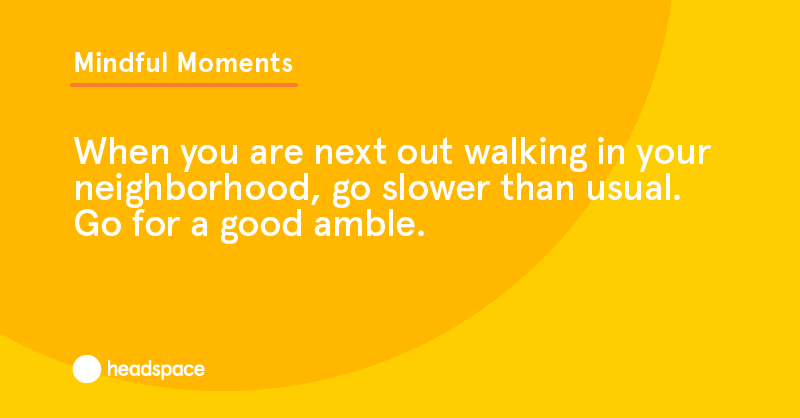 Mindful Moments

When you are next out walking in your neighborhood, go slower than usual. Go for a good amble.

headspace